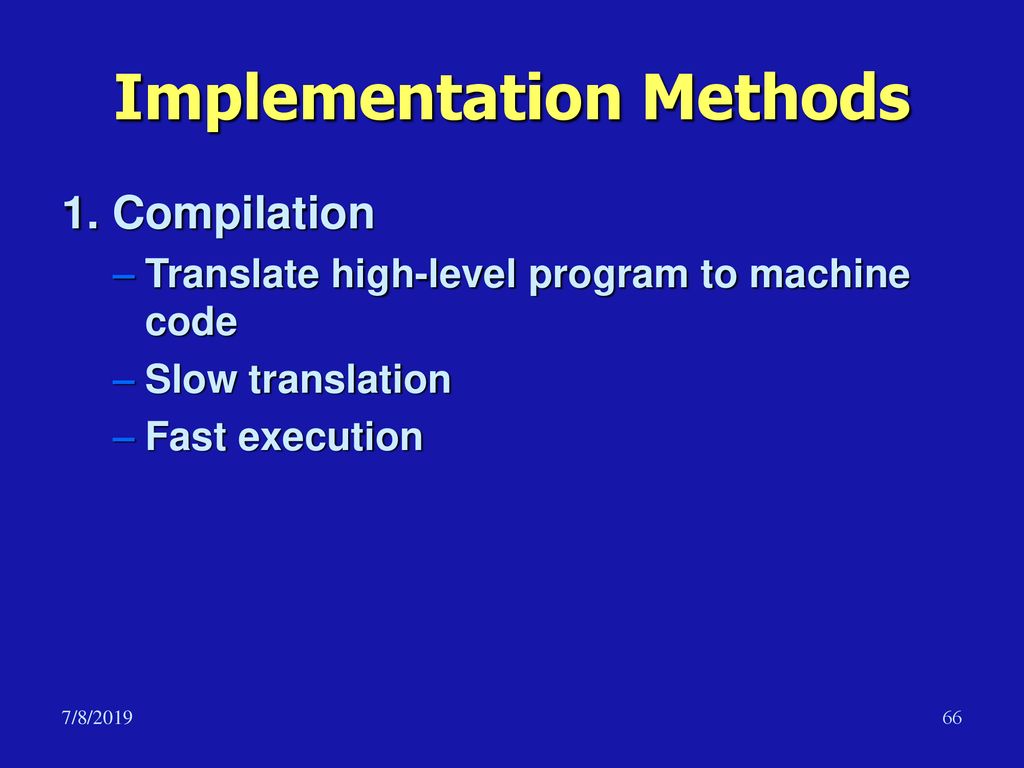 Implementation Methods

1. Compilation

– Translate high-level program to machine code

– Slow translation

– Fast execution

7/8/2019

66